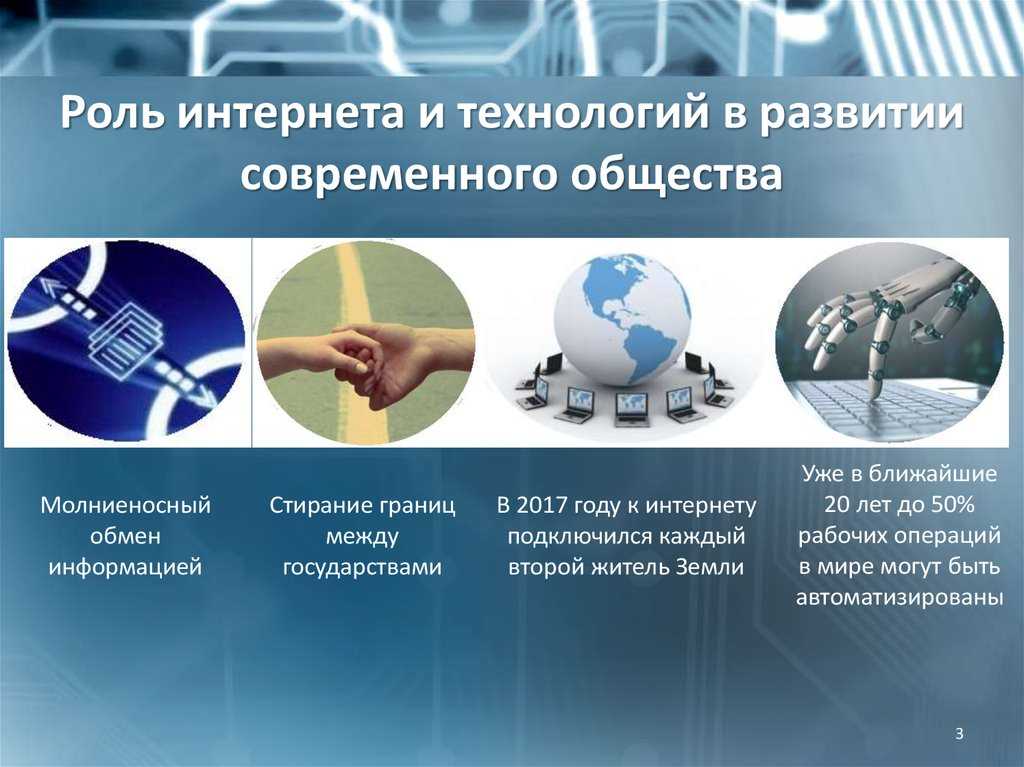 Роль интернета и технологий в развитии современного общества

Молниеносный обмен информацией

Стирание границ между государствами

В 2017 году к интернету подключился каждый второй житель Земли

Уже в ближайшие 20 лет до 50% рабочих операций в мире могут быть автоматизированы

3